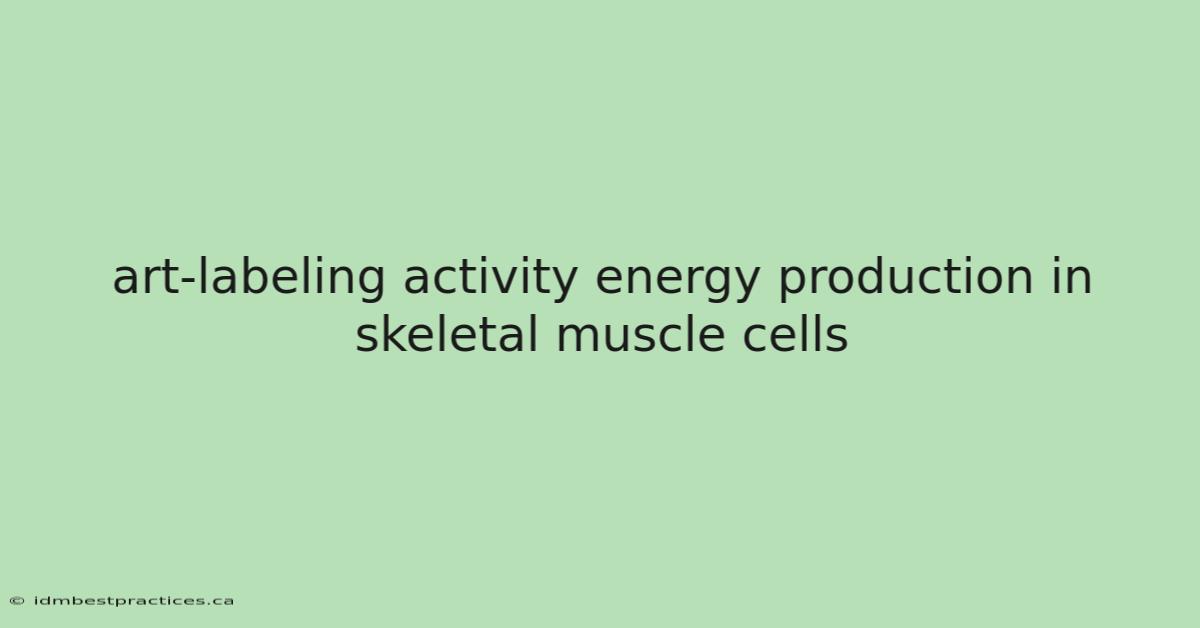 art-labeling activity energy production in skeletal muscle cells

© idmbestpractices.ca